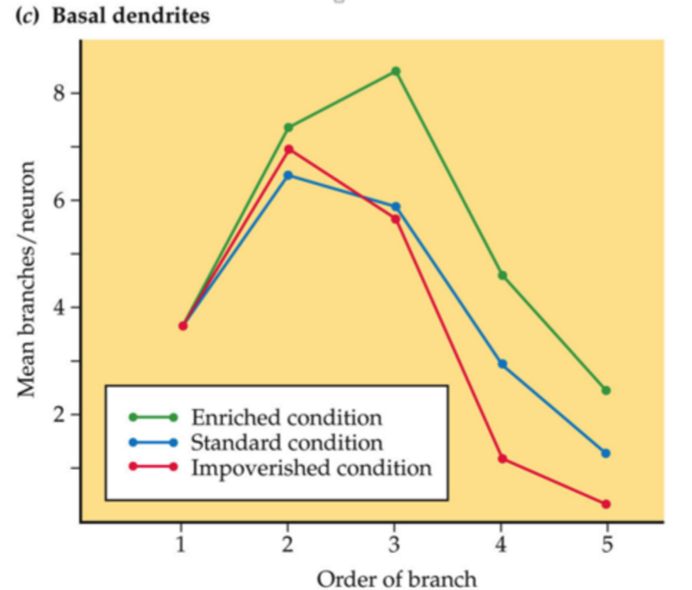 (c) Basal dendrites

Mean branches/neuron

8
6
4
2

Enriched condition
Standard condition
Impoverished condition

1 2 3 4 5

Order of branch